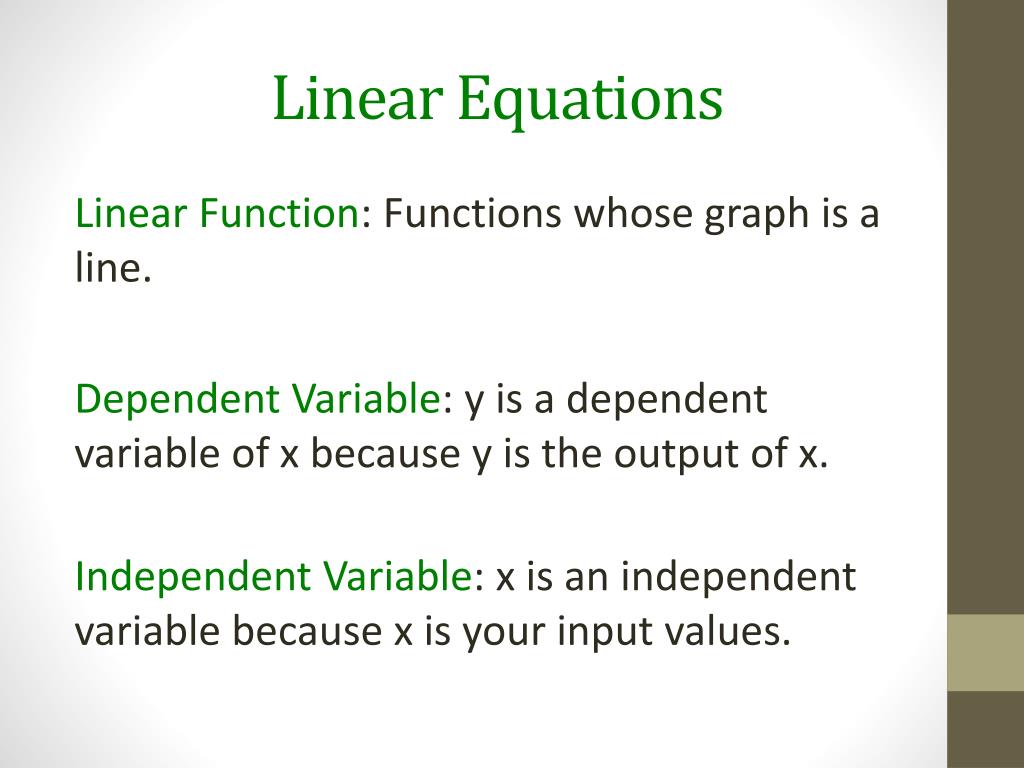 Linear Equations

Linear Function: Functions whose graph is a line.

Dependent Variable: y is a dependent variable of x because y is the output of x.

Independent Variable: x is an independent variable because x is your input values.